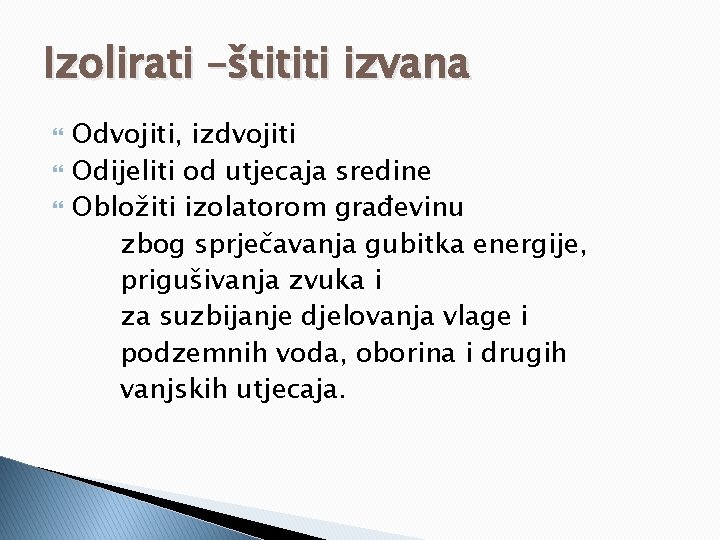 Izolirati –štititi izvana

Odvojiti, izdvojiti
Odijeliti od utjecaja sredine
Obložiti izolatorom građevinu
zbog sprječavanja gubitka energije,
prigušivanja zvuka i
za suzbijanje djelovanja vlage i
podzemnih voda, oborina i drugih
vanjskih utjecaja.